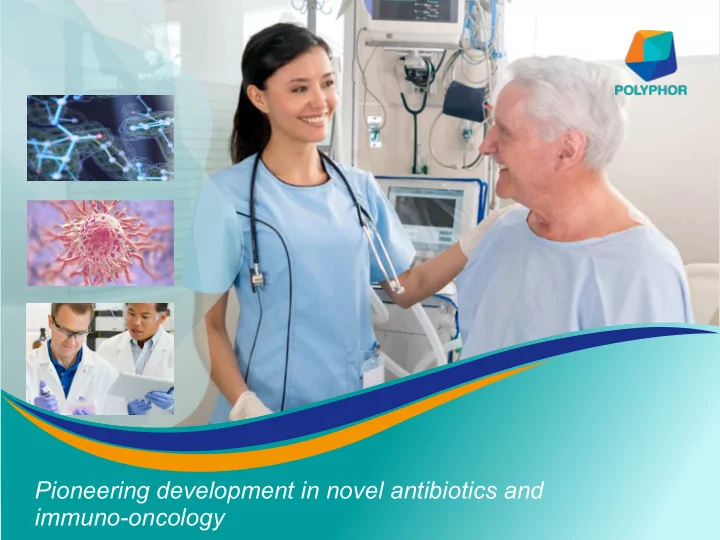 POLYPHOR

Pioneering development in novel antibiotics and immuno-oncology